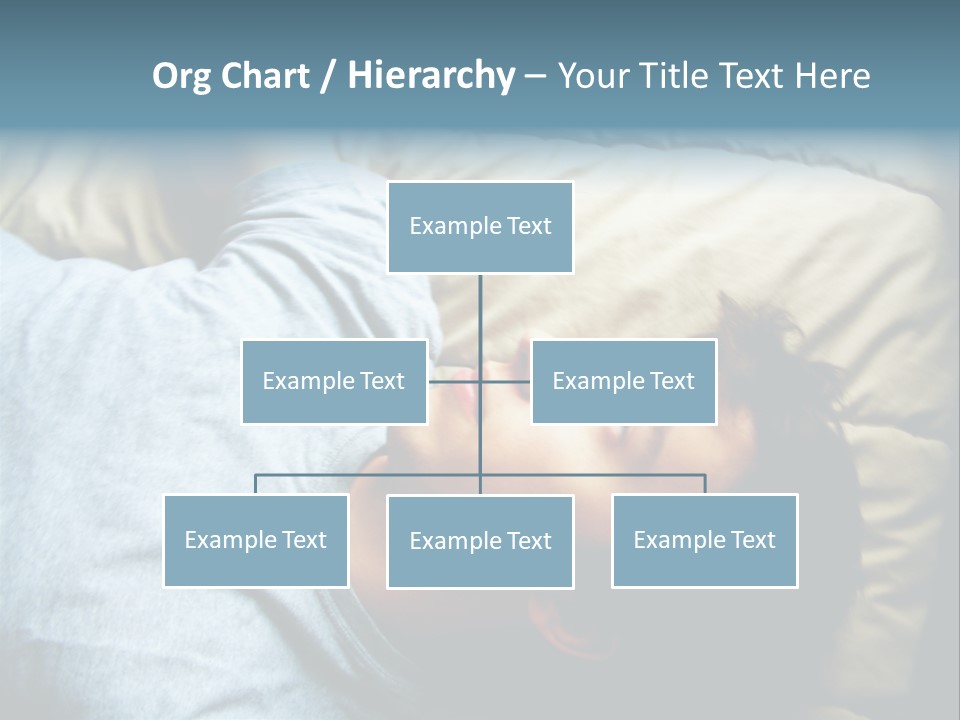 Org Chart / Hierarchy – Your Title Text Here

Example Text

Example Text

Example Text

Example Text

Example Text

Example Text